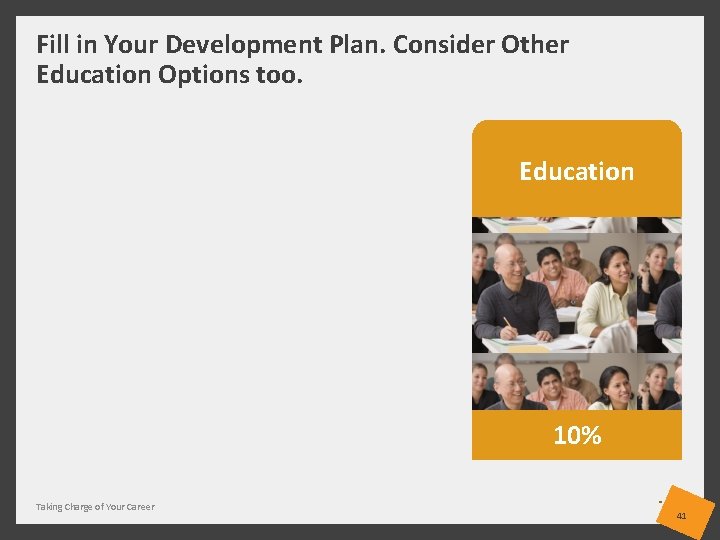 Fill in Your Development Plan. Consider Other Education Options too.

Education

10%

Taking Charge of Your Career

41